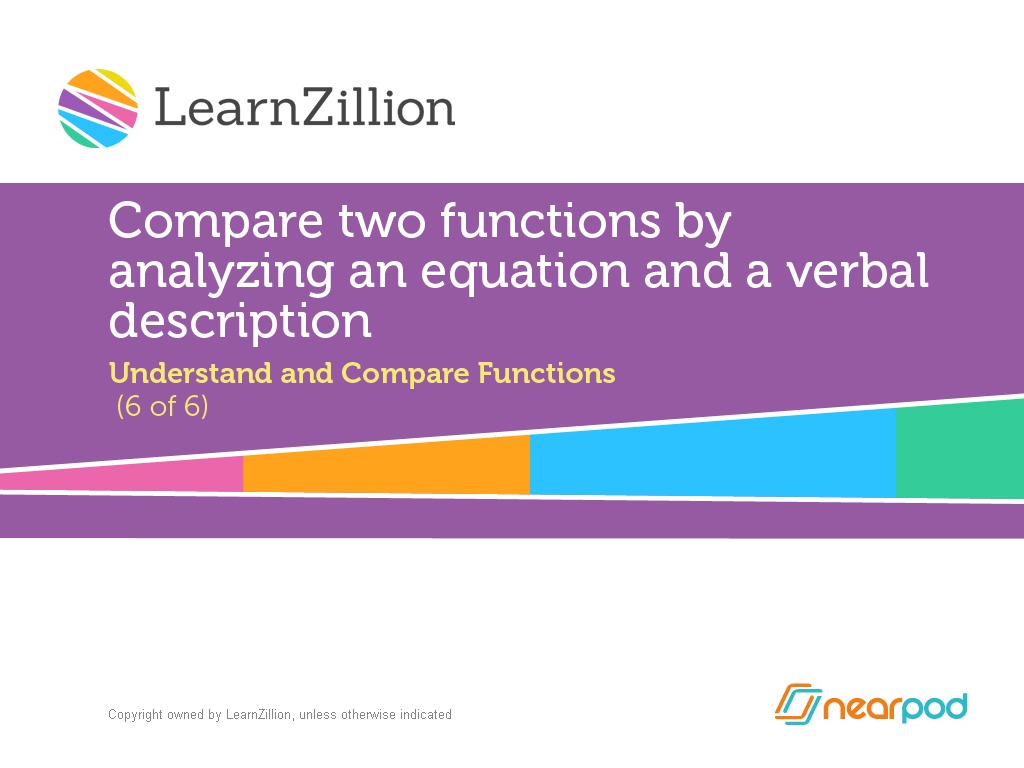 LearnZillion

Compare two functions by analyzing an equation and a verbal description

Understand and Compare Functions
(6 of 6)

Copyright owned by LearnZillion, unless otherwise indicated

nearpod